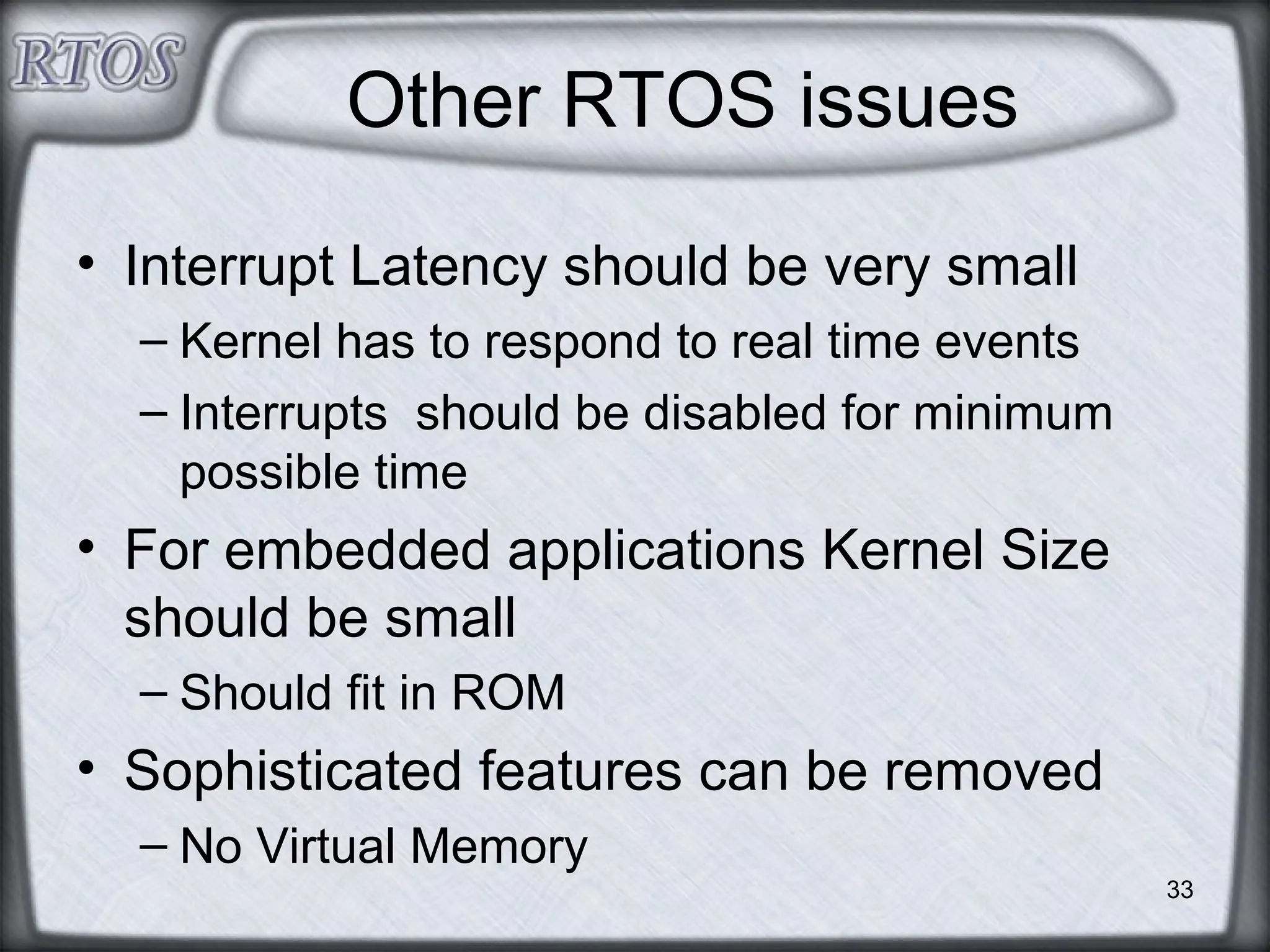 RTOS

Other RTOS issues

• Interrupt Latency should be very small
– Kernel has to respond to real time events
– Interrupts should be disabled for minimum possible time
• For embedded applications Kernel Size should be small
– Should fit in ROM
• Sophisticated features can be removed
– No Virtual Memory

33